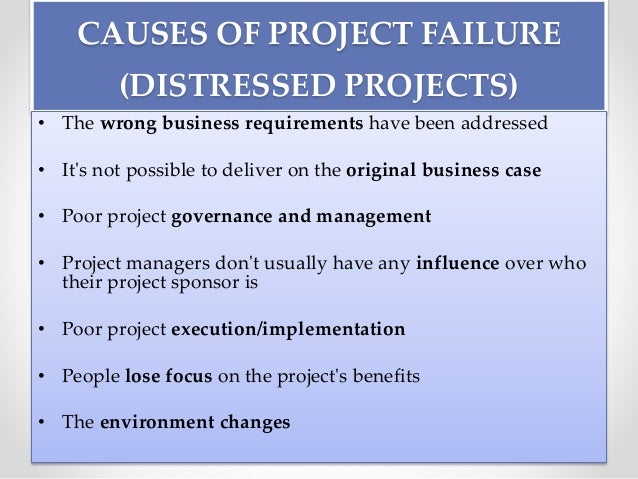 CAUSES OF PROJECT FAILURE (DISTRESSED PROJECTS)

• The wrong business requirements have been addressed

• It's not possible to deliver on the original business case

• Poor project governance and management

• Project managers don't usually have any influence over who their project sponsor is

• Poor project execution/implementation

• People lose focus on the project's benefits

• The environment changes